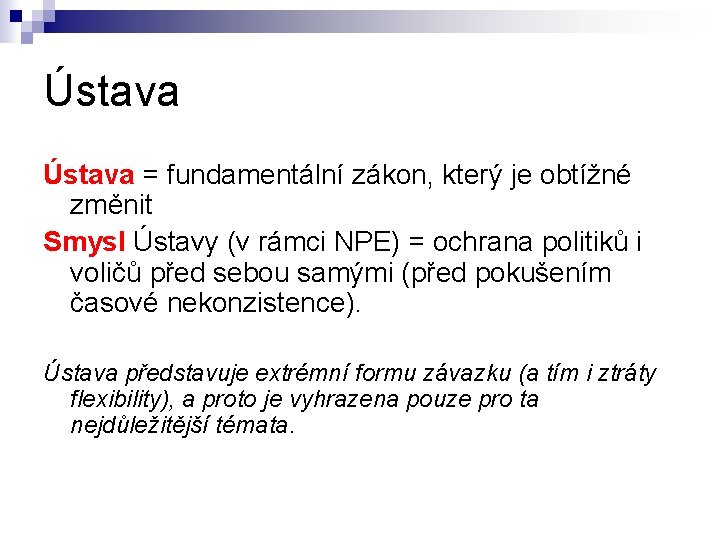 Ústava

Ústava = fundamentální zákon, který je obtížné změnit

Smysl Ústavy (v rámci NPE) = ochrana politiků i voličů před sebou samými (před pokušením časové nekonzistence).

Ústava představuje extrémní formu závazku (a tím i ztráty flexibility), a proto je vyhrazena pouze pro ta nejdůležitější témata.